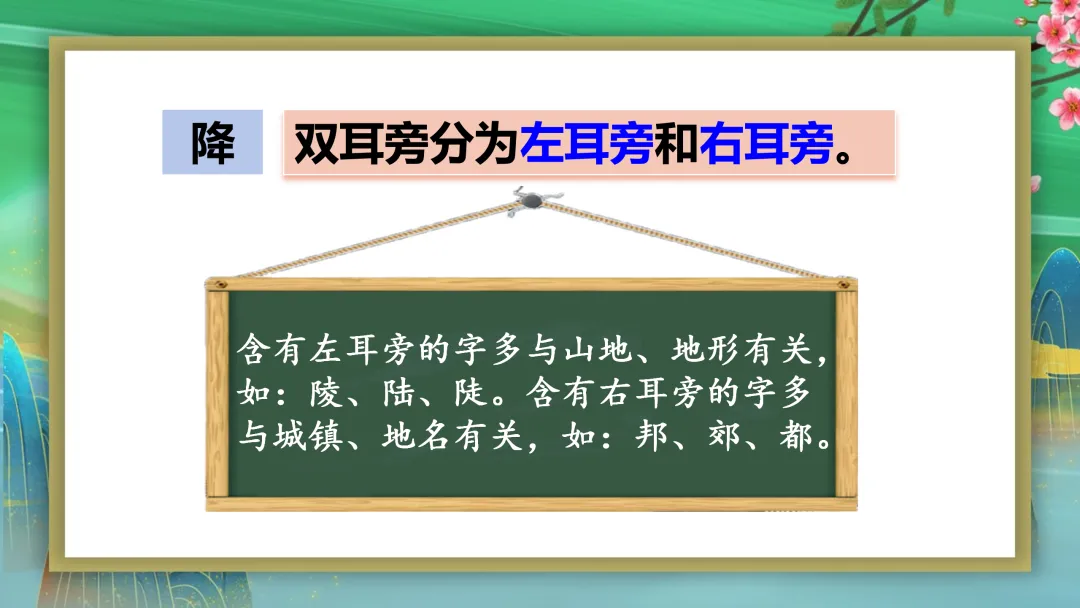 降

双耳旁分为左耳旁和右耳旁。

含有左耳旁的字多与山地、地形有关，如：陵、陆、陡。含有右耳旁的字多与城镇、地名有关，如：邦、郊、都。